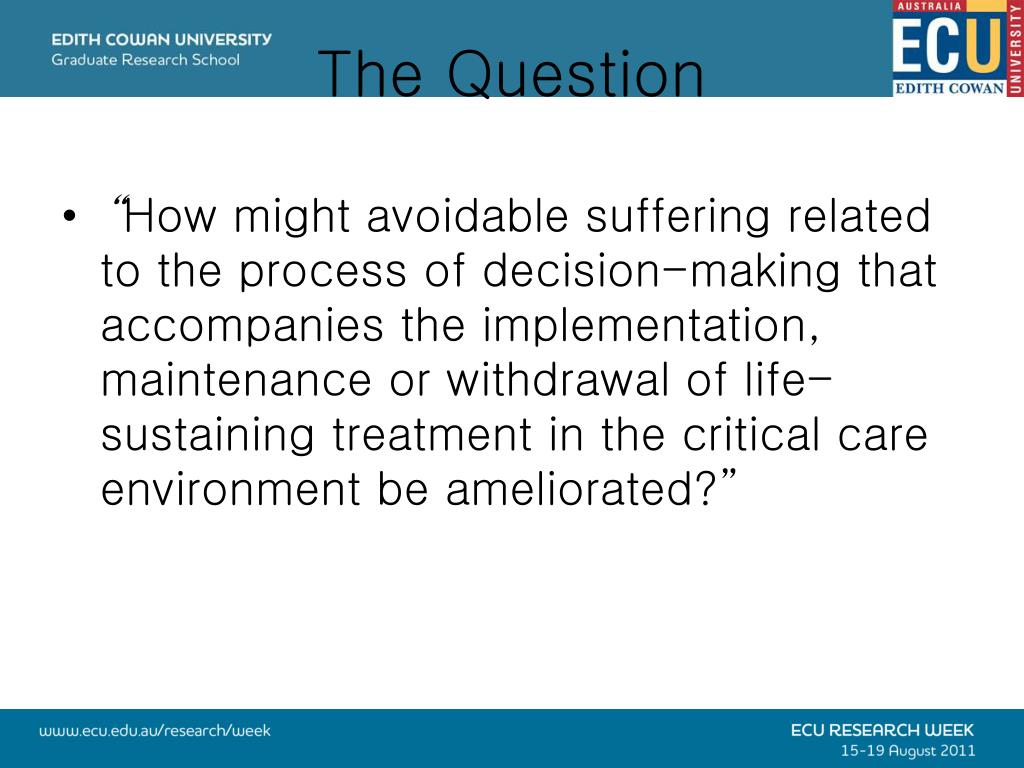 EDITH COWAN UNIVERSITY
Graduate Research School

The Question

AUSTRALIA
ECU
EDITH COWAN
UNIVERSITY

• “How might avoidable suffering related to the process of decision-making that accompanies the implementation, maintenance or withdrawal of life-sustaining treatment in the critical care environment be ameliorated?”

www.ecu.edu.au/research/week

ECU RESEARCH WEEK
15-19 August 2011